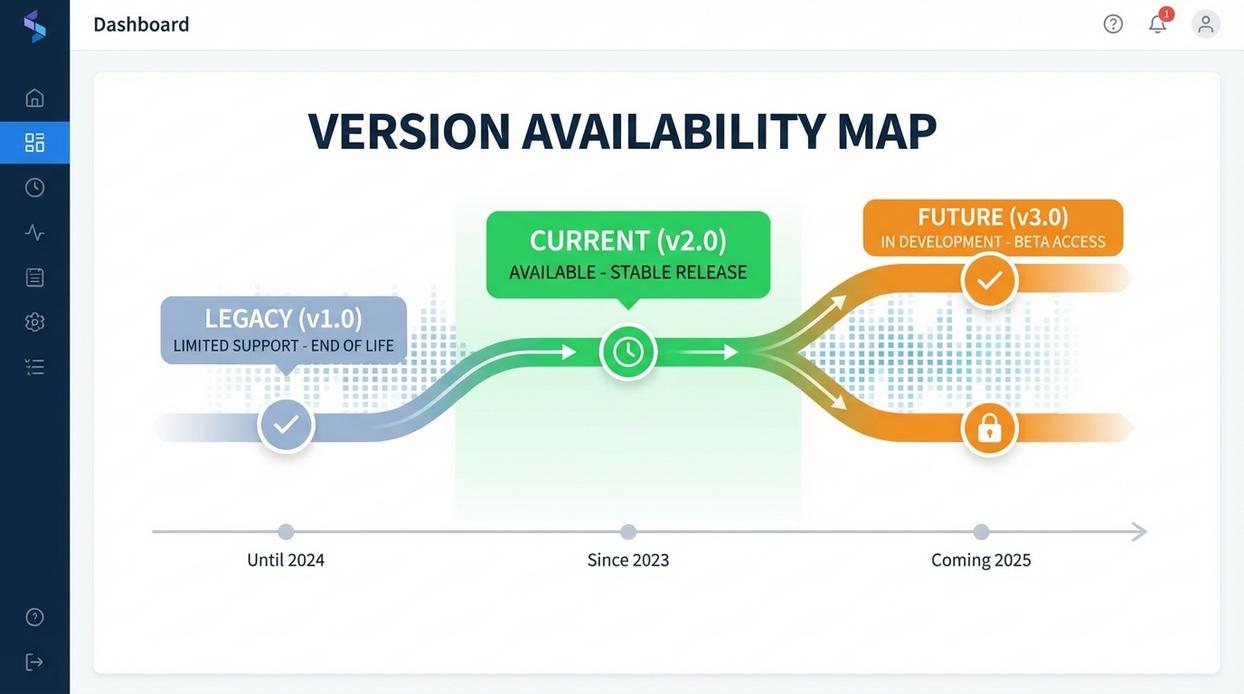 Dashboard

1

VERSION AVAILABILITY MAP

LEGACY (v1.0)
LIMITED SUPPORT - END OF LIFE

CURRENT (v2.0)
AVAILABLE - STABLE RELEASE

FUTURE (v3.0)
IN DEVELOPMENT - BETA ACCESS

Until 2024

Since 2023

Coming 2025